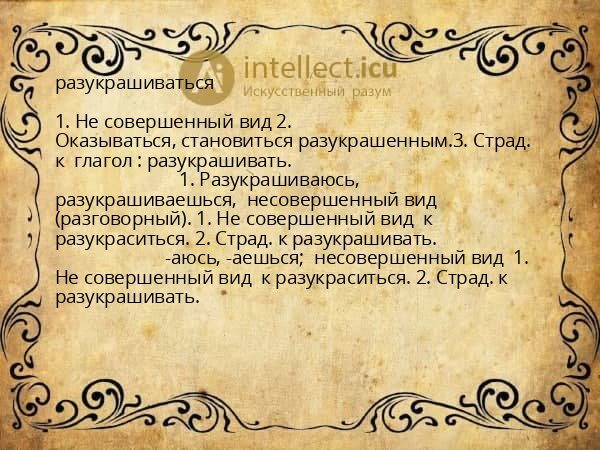 intellect.icu
Искусственный разум

разукрашиваться

1. Не совершенный вид 2. Оказываться, становиться разукрашенным.3. Страд. к глагол : разукрашивать.
1. Разукрашиваюсь, разукрашиваешься, несовершенный вид (разговорный). 1. Не совершенный вид к разукраситься. 2. Страд. к разукрашивать.
-аюсь, -аешься; несовершенный вид 1. Не совершенный вид к разукраситься. 2. Страд. к разукрашивать.